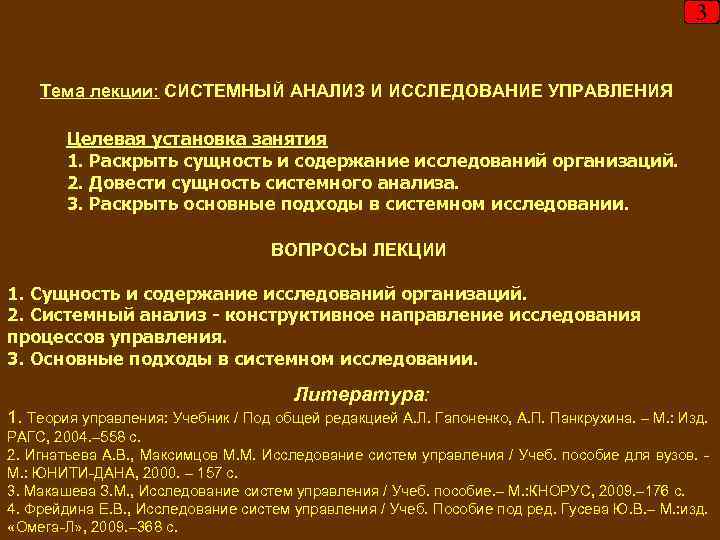 3

Тема лекции: СИСТЕМНЫЙ АНАЛИЗ И ИССЛЕДОВАНИЕ УПРАВЛЕНИЯ

Целевая установка занятия
1. Раскрыть сущность и содержание исследований организаций.
2. Довести сущность системного анализа.
3. Раскрыть основные подходы в системном исследовании.

ВОПРОСЫ ЛЕКЦИИ

1. Сущность и содержание исследований организаций.
2. Системный анализ - конструктивное направление исследования процессов управления.
3. Основные подходы в системном исследовании.

Литература:
1. Теория управления: Учебник / Под общей редакцией А.Л. Гапоненко, А.П. Панкрухина. – М.: Изд. РАГС, 2004.–558 с.
2. Игнатьева А.В., Максимцов М.М. Исследование систем управления / Учеб. пособие для вузов. - М.: ЮНИТИ-ДАНА, 2000. – 157 с.
3. Макашева З.М., Исследование систем управления / Учеб. пособие.– М.:КНОРУС, 2009.–176 с.
4. Фрейдина Е.В., Исследование систем управления / Учеб. Пособие под ред. Гусева Ю.В.– М.:изд. «Омега-Л», 2009.–368 с.